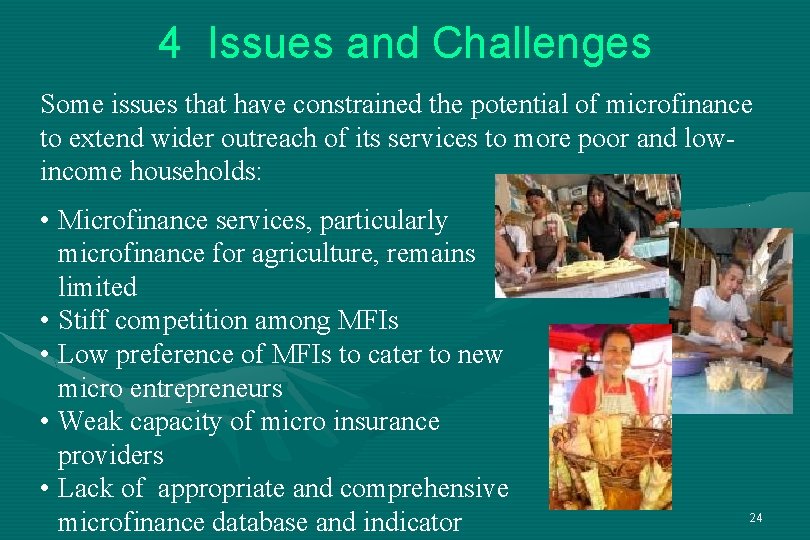 4 Issues and Challenges

Some issues that have constrained the potential of microfinance to extend wider outreach of its services to more poor and low-income households:

• Microfinance services, particularly microfinance for agriculture, remains limited
• Stiff competition among MFIs
• Low preference of MFIs to cater to new micro entrepreneurs
• Weak capacity of micro insurance providers
• Lack of appropriate and comprehensive microfinance database and indicator

24